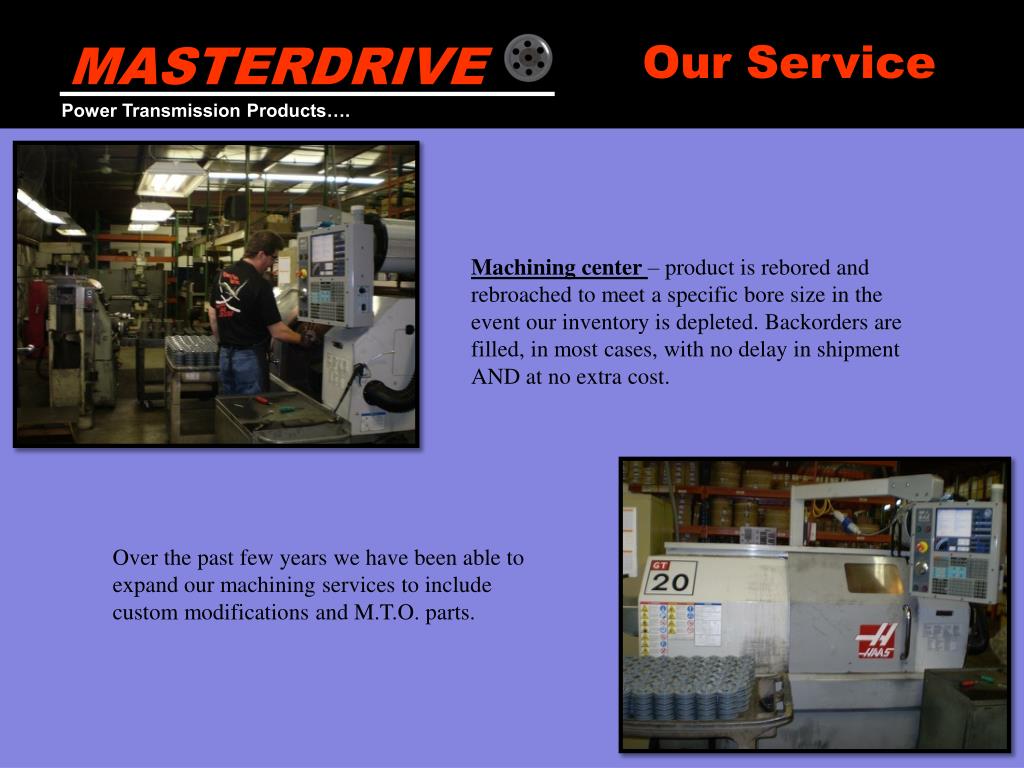 MASTERDRIVE

Power Transmission Products….

Our Service

Machining center – product is rebored and rebroached to meet a specific bore size in the event our inventory is depleted. Backorders are filled, in most cases, with no delay in shipment AND at no extra cost.

Over the past few years we have been able to expand our machining services to include custom modifications and M.T.O. parts.

GT 20

HAAS